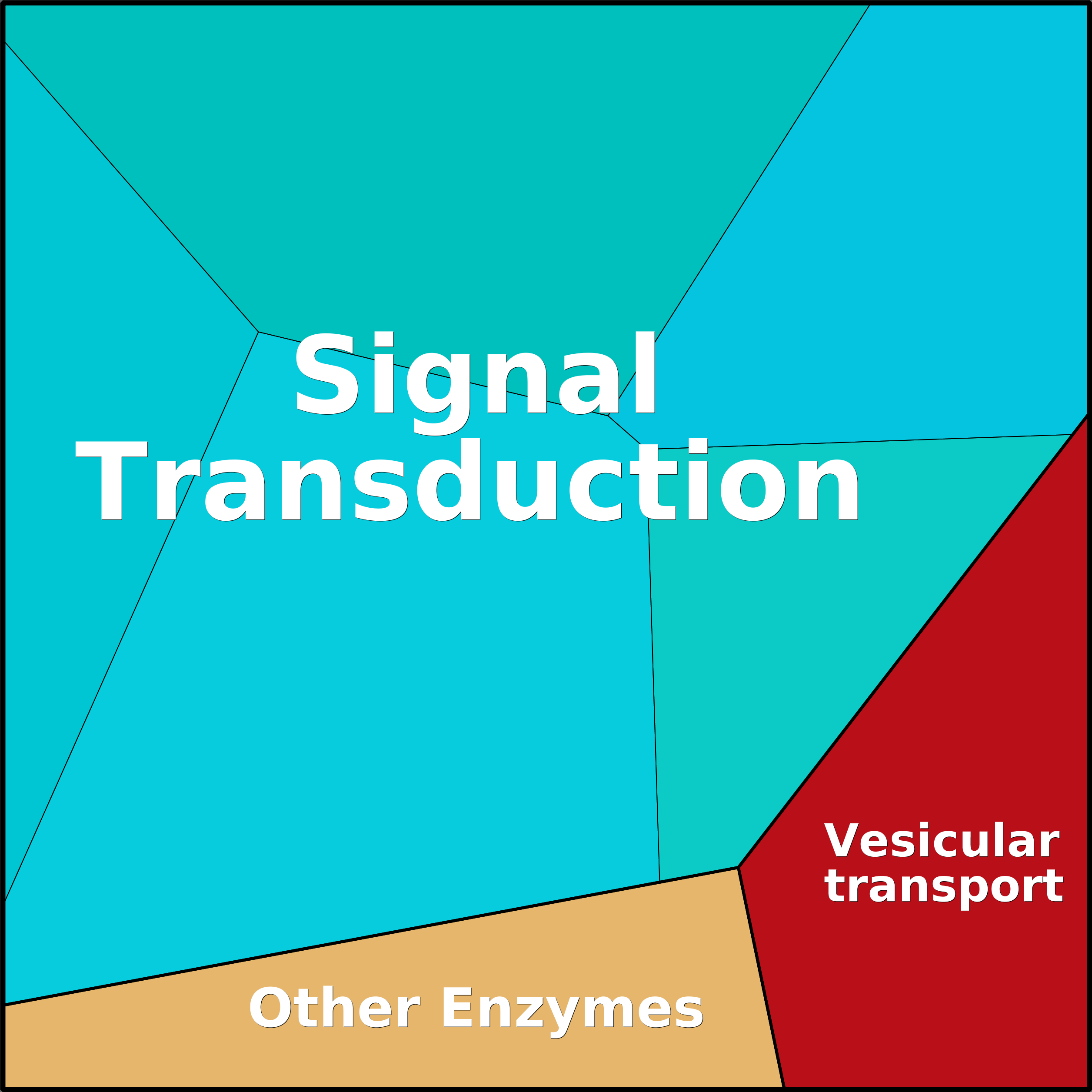 Signal Transduction

Vesicular transport

Other Enzymes